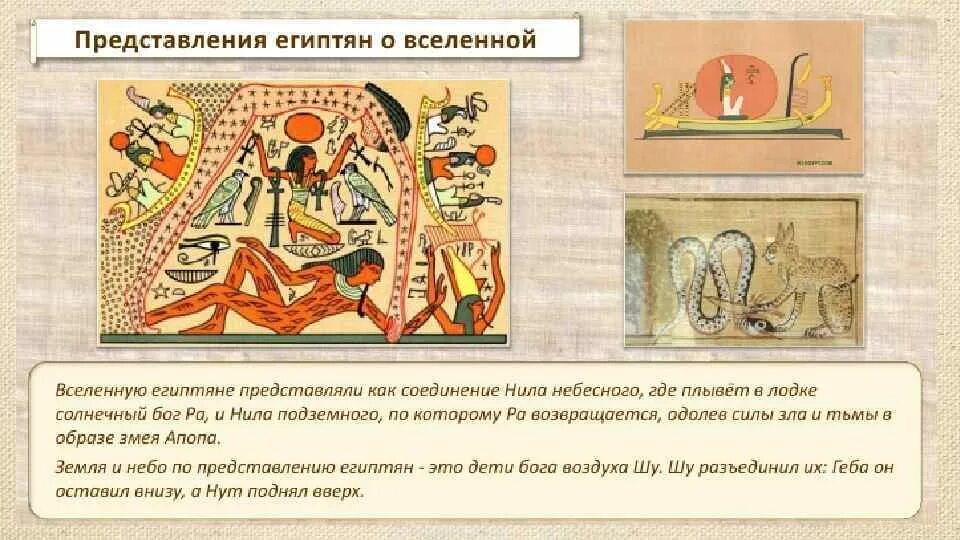 Представления египтян о вселенной

Вселенную египтяне представляли как соединение Нила небесного, где плывёт в лодке солнечный бог Ра, и Нила подземного, по которому Ра возвращается, одолев силы зла и тьмы в образе змея Апопа.

Земля и небо по представлению египтян - это дети бога воздуха Шу. Шу разъединил их: Геба он оставил внизу, а Нут поднял вверх.